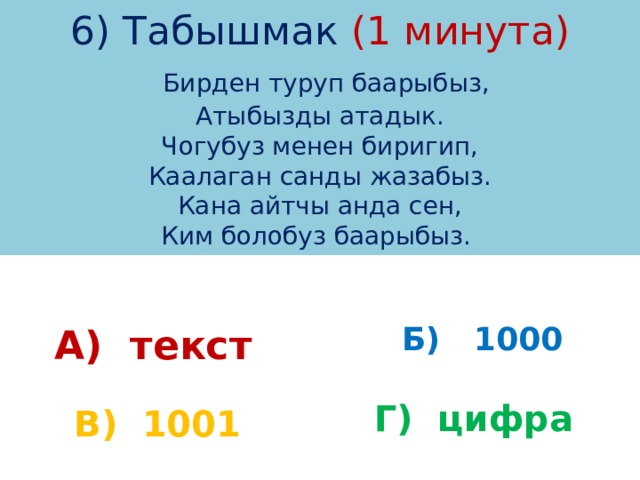 6) Табышмак (1 минута)

Бирден туруп баарыбыз,
Атыбызды атадык.
Чогубуз менен биригип,
Каалаган санды жазабыз.
Кана айтчы анда сен,
Ким болобуз баарыбыз.

А) текст

Б) 1000

В) 1001

Г) цифра